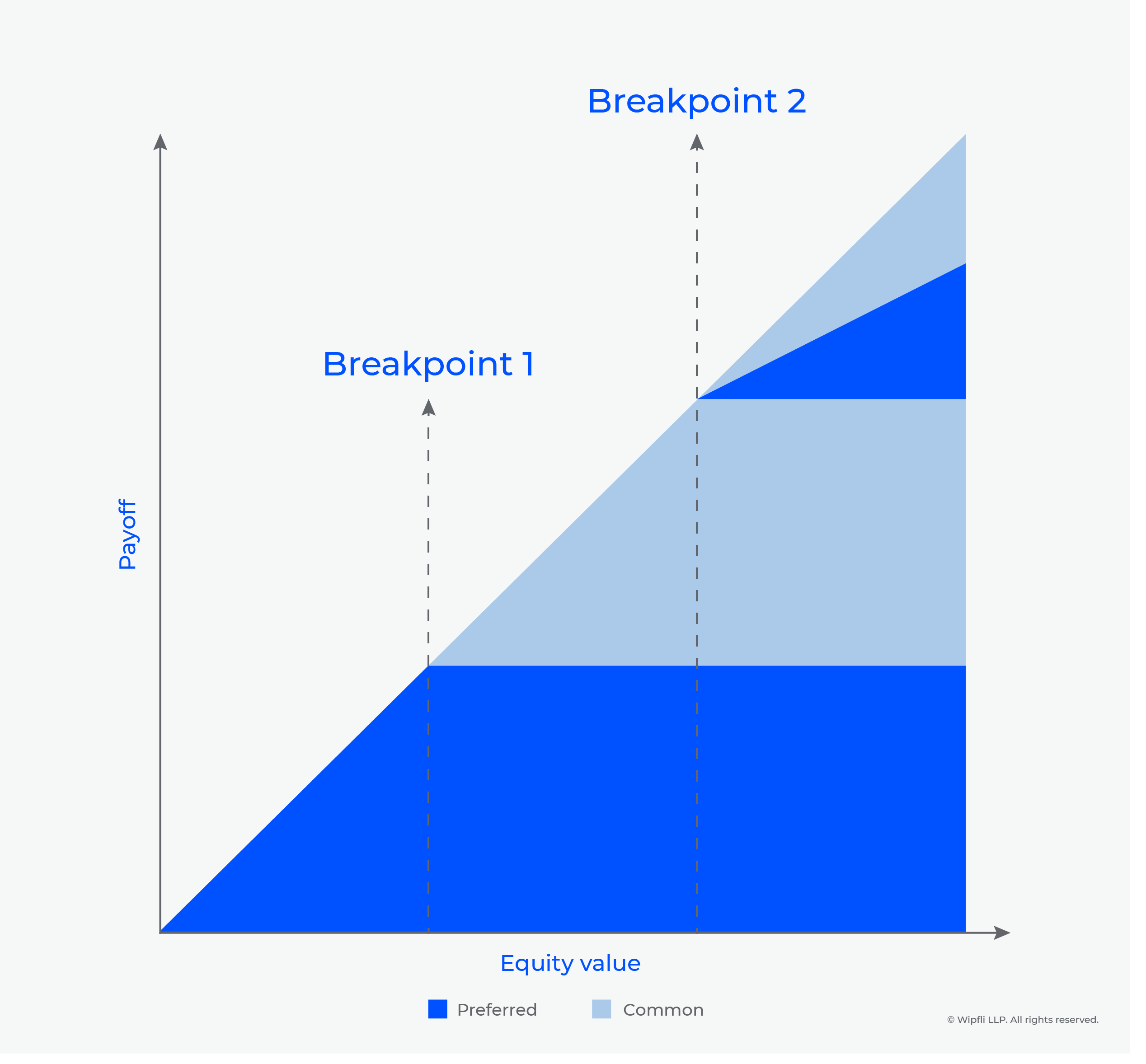 Breakpoint 2

Breakpoint 1

Payoff

Equity value

Preferred Common

© Wipfli LLP. All rights reserved.